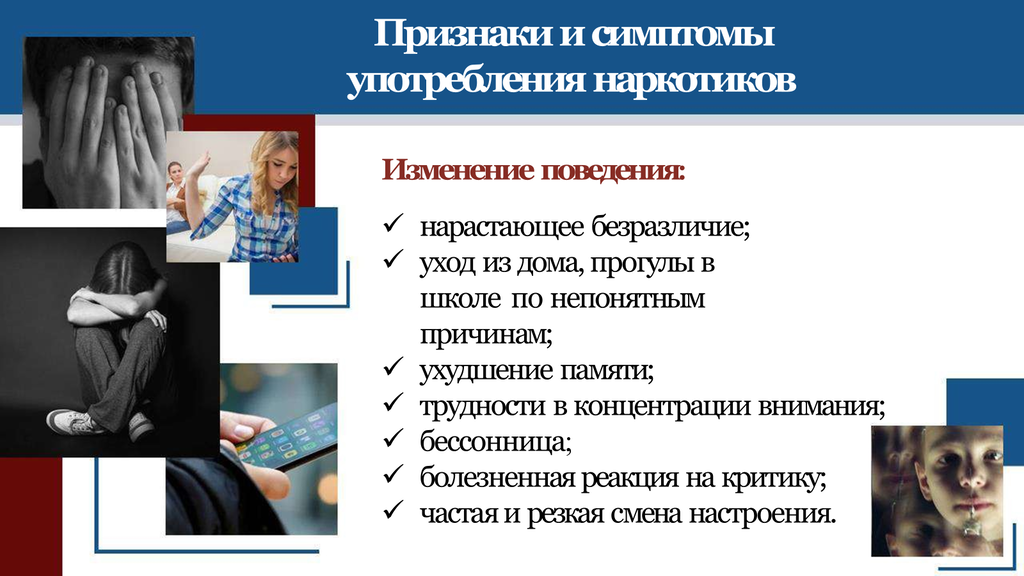 Признаки и симптомы употребления наркотиков

Изменение поведения:

✓ нарастающее безразличие;
✓ уход из дома, прогулы в школе по непонятным причинам;
✓ ухудшение памяти;
✓ трудности в концентрации внимания;
✓ бессонница;
✓ болезненная реакция на критику;
✓ частая и резкая смена настроения.